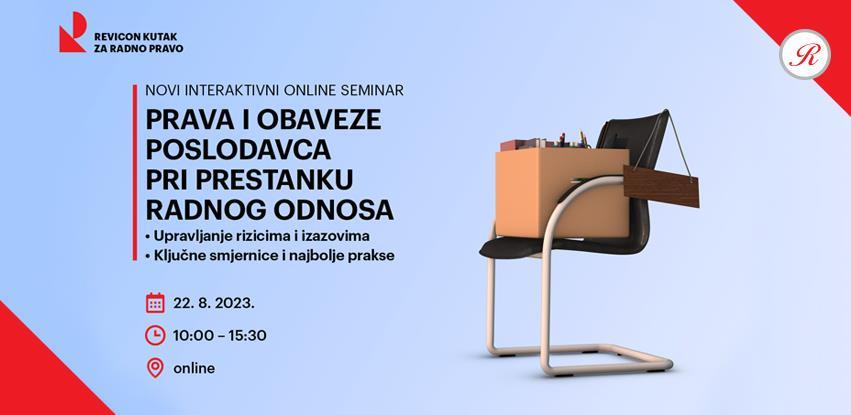 REVICON KUTAK ZA RADNO PRAVO

R

NOVI INTERAKTIVNI ONLINE SEMINAR

PRAVA I OBAVEZE POSLODAVCA PRI PRESTANKU RADNOG ODNOSA

• Upravljanje rizicima i izazovima
• Ključne smjernice i najbolje prakse

22. 8. 2023.

10:00 – 15:30

online